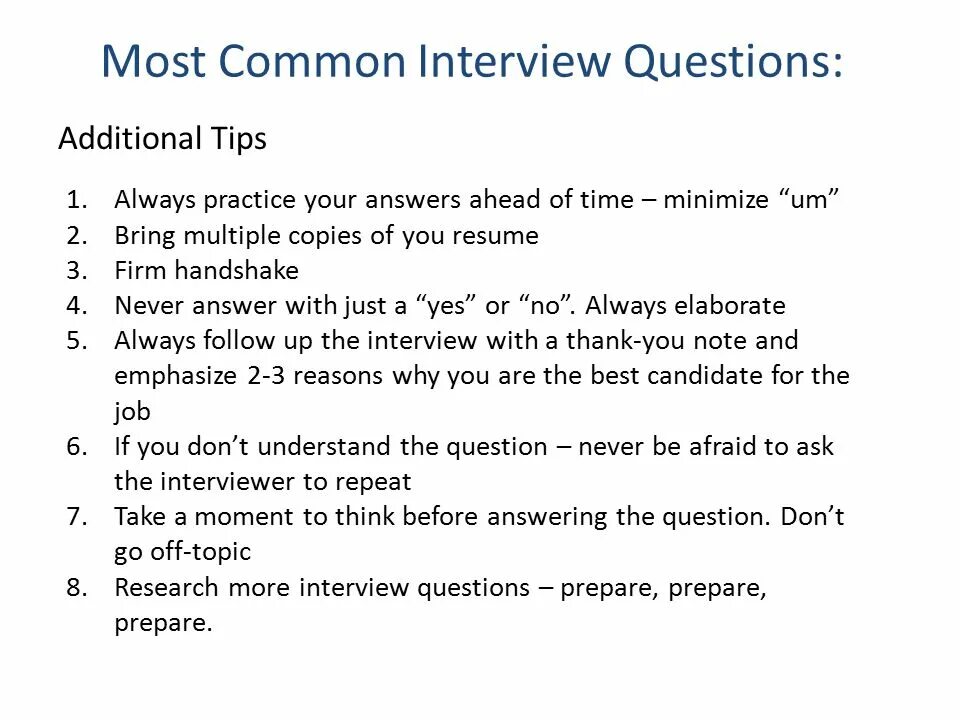 Most Common Interview Questions:

Additional Tips

1. Always practice your answers ahead of time – minimize “um”
2. Bring multiple copies of you resume
3. Firm handshake
4. Never answer with just a “yes” or “no”. Always elaborate
5. Always follow up the interview with a thank-you note and emphasize 2-3 reasons why you are the best candidate for the job
6. If you don’t understand the question – never be afraid to ask the interviewer to repeat
7. Take a moment to think before answering the question. Don’t go off-topic
8. Research more interview questions – prepare, prepare, prepare.